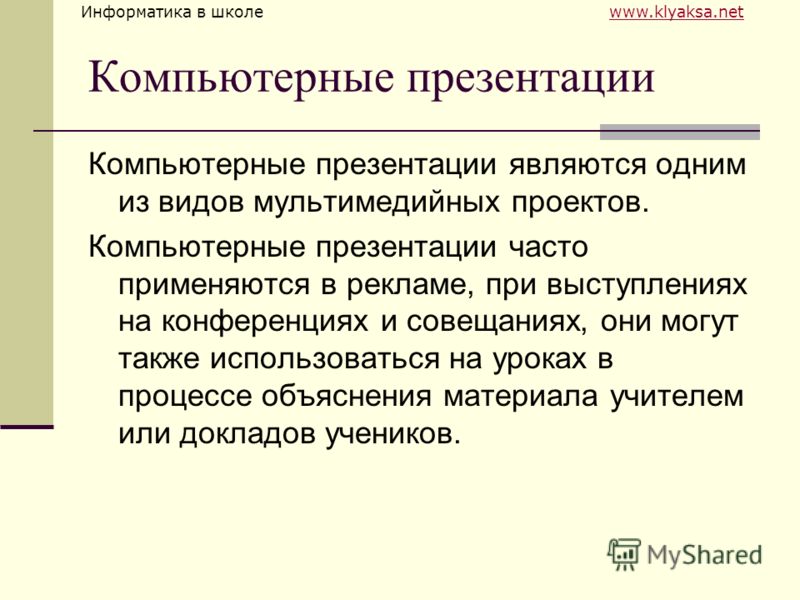 Информатика в школе www.klyaksa.net

Компьютерные презентации

Компьютерные презентации являются одним из видов мультимедийных проектов.

Компьютерные презентации часто применяются в рекламе, при выступлениях на конференциях и совещаниях, они могут также использоваться на уроках в процессе объяснения материала учителем или докладов учеников.

MyShared